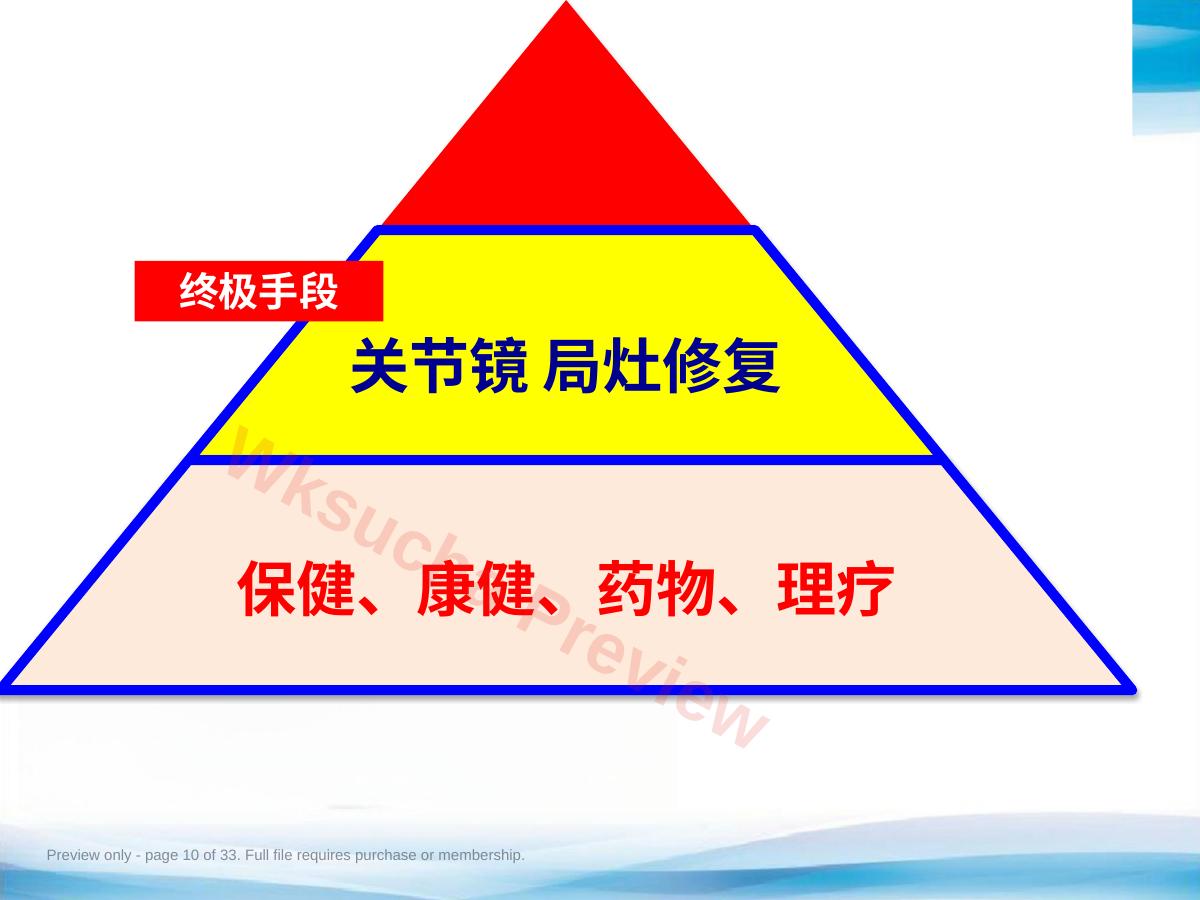 终极手段

关节镜 局灶修复

保健、康健、药物、理疗

Wksuch Preview

Preview only - page 10 of 33. Full file requires purchase or membership.